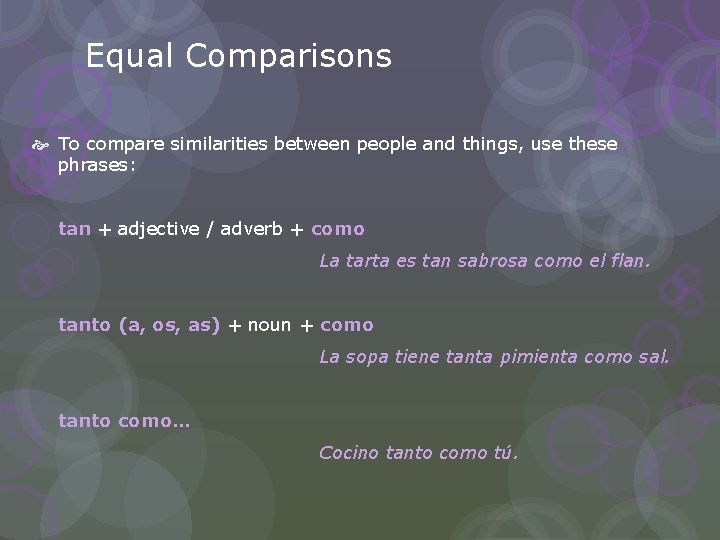 Equal Comparisons

To compare similarities between people and things, use these phrases:

tan + adjective / adverb + como

La tarta es tan sabrosa como el flan.

tanto (a, os, as) + noun + como

La sopa tiene tanta pimienta como sal.

tanto como…

Cocino tanto como tú.